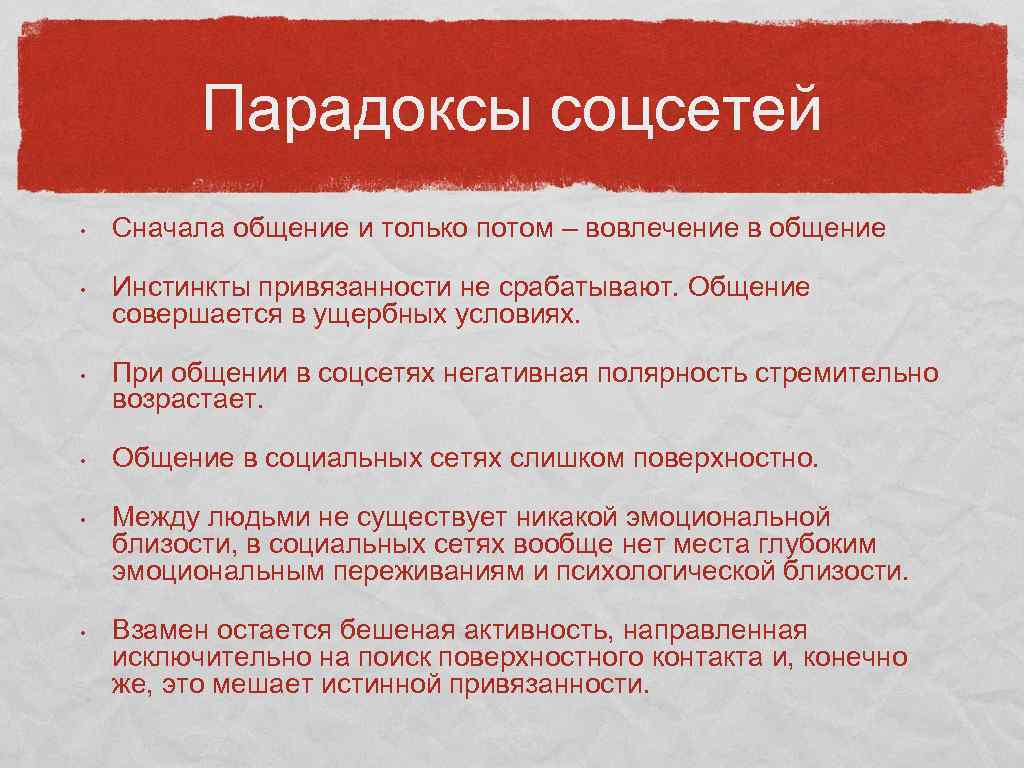 Парадоксы соцсетей

• Сначала общение и только потом – вовлечение в общение

• Инстинкты привязанности не срабатывают. Общение совершается в ущербных условиях.

• При общении в соцсетях негативная полярность стремительно возрастает.

• Общение в социальных сетях слишком поверхностно.

• Между людьми не существует никакой эмоциональной близости, в социальных сетях вообще нет места глубоким эмоциональным переживаниям и психологической близости.

• Взамен остается бешеная активность, направленная исключительно на поиск поверхностного контакта и, конечно же, это мешает истинной привязанности.